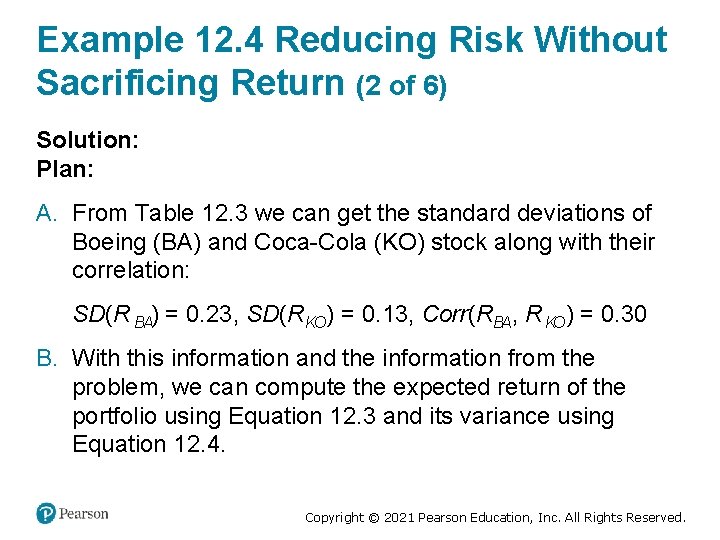 Example 12.4 Reducing Risk Without Sacrificing Return (2 of 6)

Solution:
Plan:

A. From Table 12.3 we can get the standard deviations of Boeing (BA) and Coca-Cola (KO) stock along with their correlation:

$SD(R_{BA}) = 0.23$, $SD(R_{KO}) = 0.13$, $Corr(R_{BA}, R_{KO}) = 0.30$

B. With this information and the information from the problem, we can compute the expected return of the portfolio using Equation 12.3 and its variance using Equation 12.4.

Pearson

Copyright © 2021 Pearson Education, Inc. All Rights Reserved.